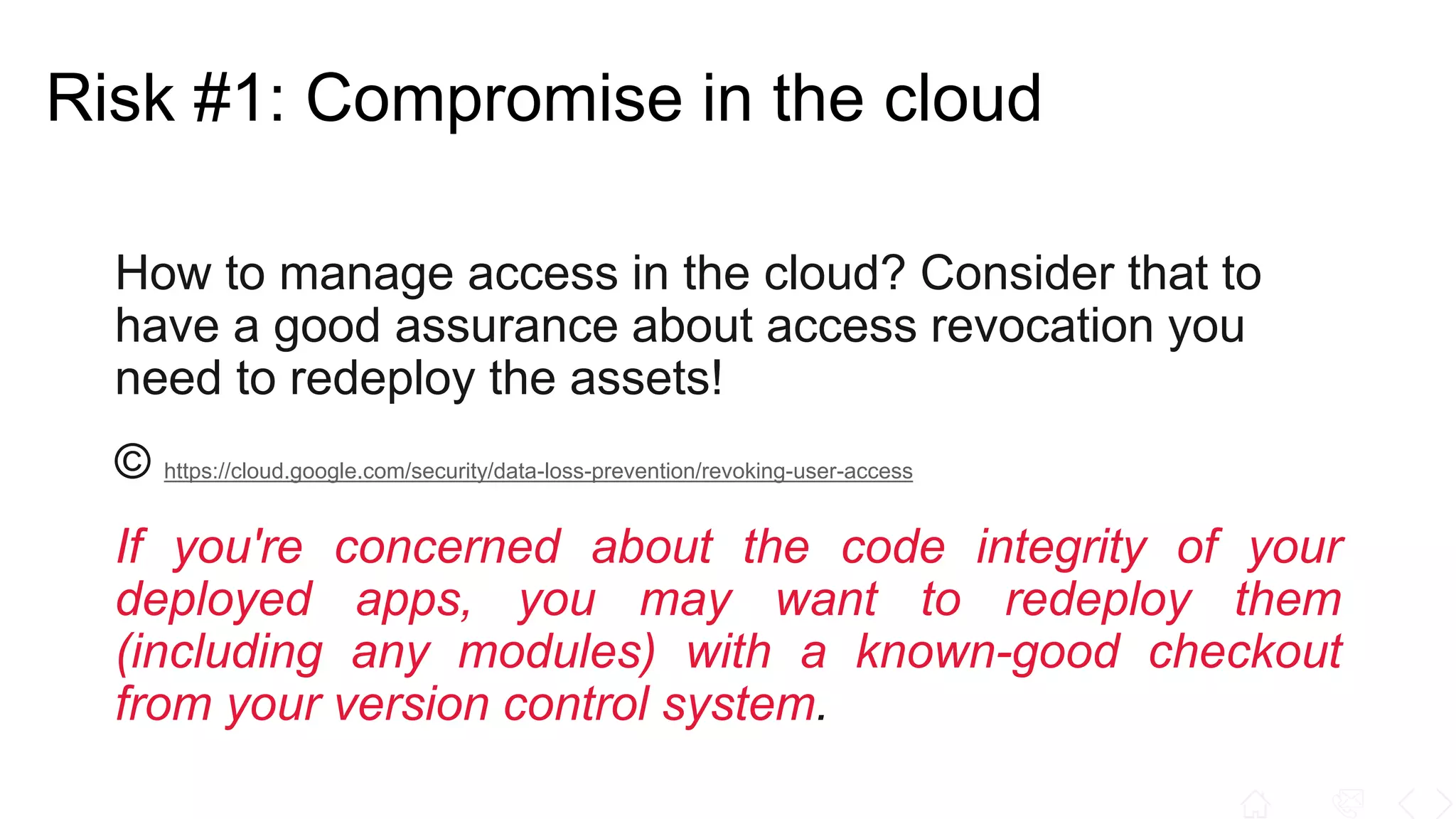 Risk #1: Compromise in the cloud

How to manage access in the cloud? Consider that to have a good assurance about access revocation you need to redeploy the assets!

© https://cloud.google.com/security/data-loss-prevention/revoking-user-access

If you're concerned about the code integrity of your deployed apps, you may want to redeploy them (including any modules) with a known-good checkout from your version control system.